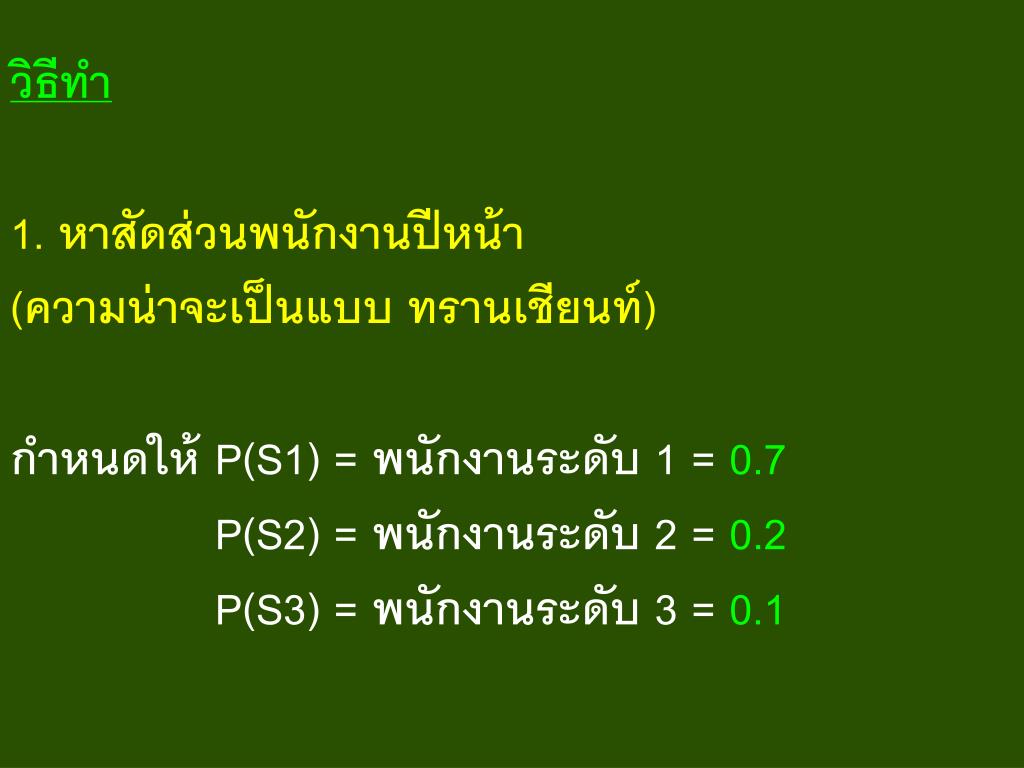 วิธีทำ

1. หาสัดส่วนพนักงานปีหน้า (ความน่าจะเป็นแบบ ทรานเชียนท์)

กำหนดให้ P(S1) = พนักงานระดับ 1 = 0.7

P(S2) = พนักงานระดับ 2 = 0.2

P(S3) = พนักงานระดับ 3 = 0.1